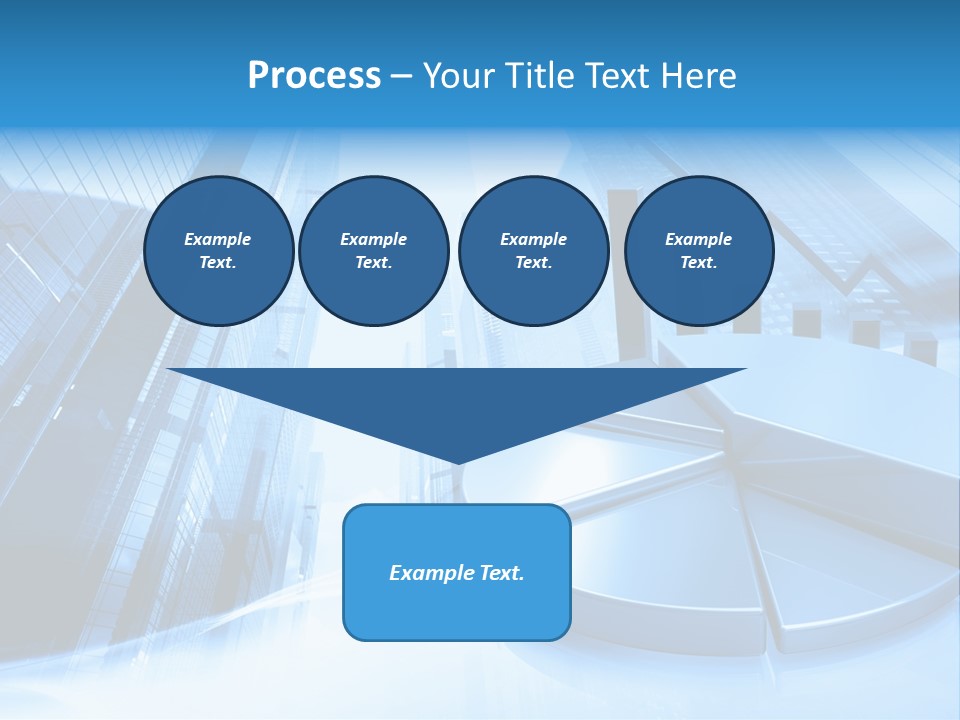 Process – Your Title Text Here

Example Text.

Example Text.

Example Text.

Example Text.

Example Text.